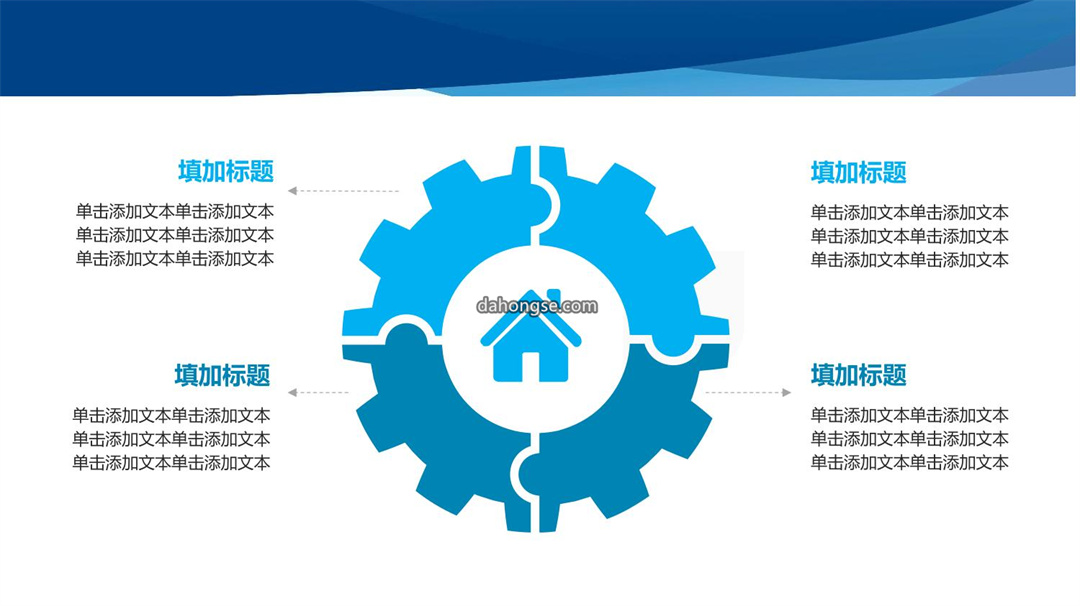 填加标题

单击添加文本单击添加文本
单击添加文本单击添加文本
单击添加文本单击添加文本

填加标题

单击添加文本单击添加文本
单击添加文本单击添加文本
单击添加文本单击添加文本

dahongse.com

填加标题

单击添加文本单击添加文本
单击添加文本单击添加文本
单击添加文本单击添加文本

填加标题

单击添加文本单击添加文本
单击添加文本单击添加文本
单击添加文本单击添加文本